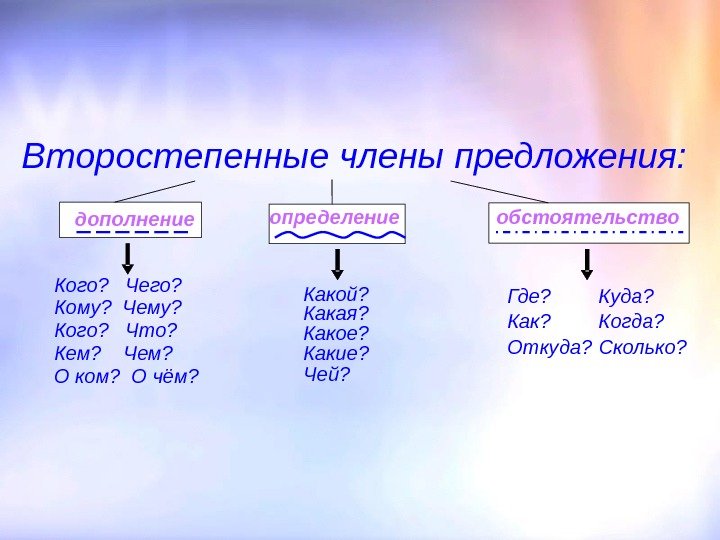 Второстепенные члены предложения:

дополнение

Кого? Чего?
Кому? Чему?
Кого? Что?
Кем? Чем?
О ком? О чём?

определение

Какой?
Какая?
Какое?
Какие?
Чей?

обстоятельство

Где? Куда?
Как? Когда?
Откуда? Сколько?